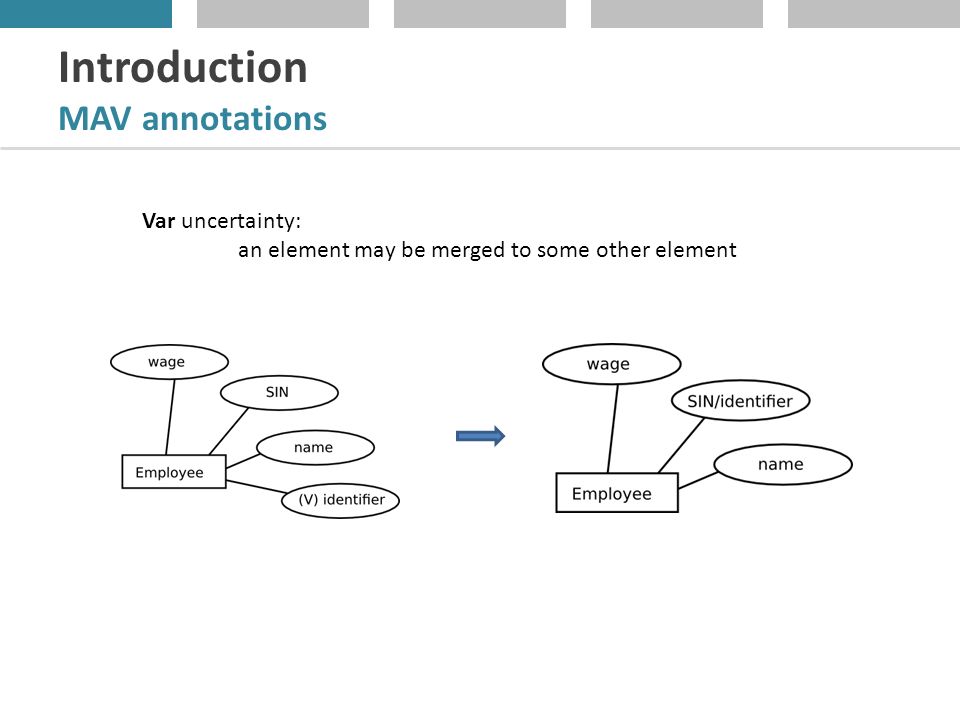 Introduction
MAV annotations

Var uncertainty:
an element may be merged to some other element

wage
SIN
name
Employee
(V) identifier

wage
SIN/identifier
name
Employee